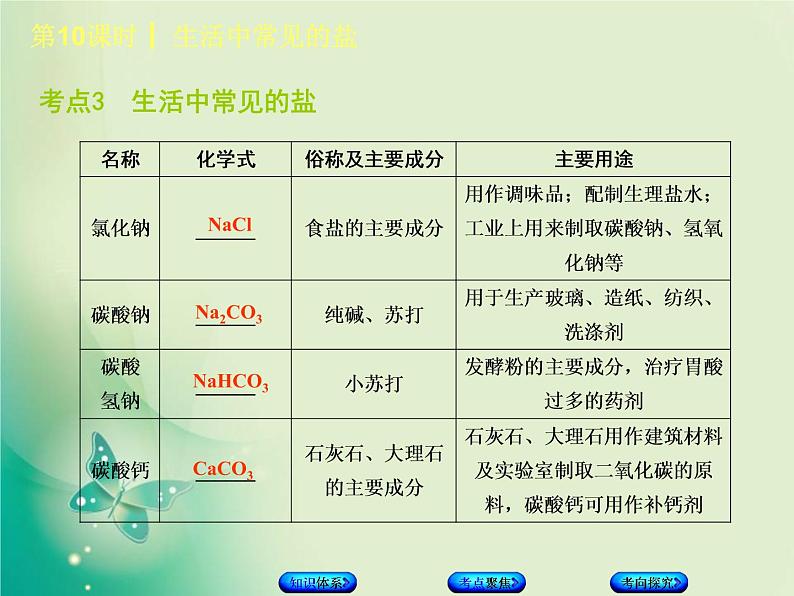 第10课时 | 生活中常见的盐

考点3 生活中常见的盐

| 名称 | 化学式 | 俗称及主要成分 | 主要用途 |
|---|---|---|---|
| 氯化钠 | $NaCl$ | 食盐的主要成分 | 用作调味品；配制生理盐水；工业上用来制取碳酸钠、氢氧化钠等 |
| 碳酸钠 | $Na_2CO_3$ | 纯碱、苏打 | 用于生产玻璃、造纸、纺织、洗涤剂 |
| 碳酸氢钠 | $NaHCO_3$ | 小苏打 | 发酵粉的主要成分，治疗胃酸过多的药剂 |
| 碳酸钙 | $CaCO_3$ | 石灰石、大理石的主要成分 | 石灰石、大理石用作建筑材料及实验室制取二氧化碳的原料，碳酸钙可用作补钙剂 |

知识体系 考点聚焦 考向探究